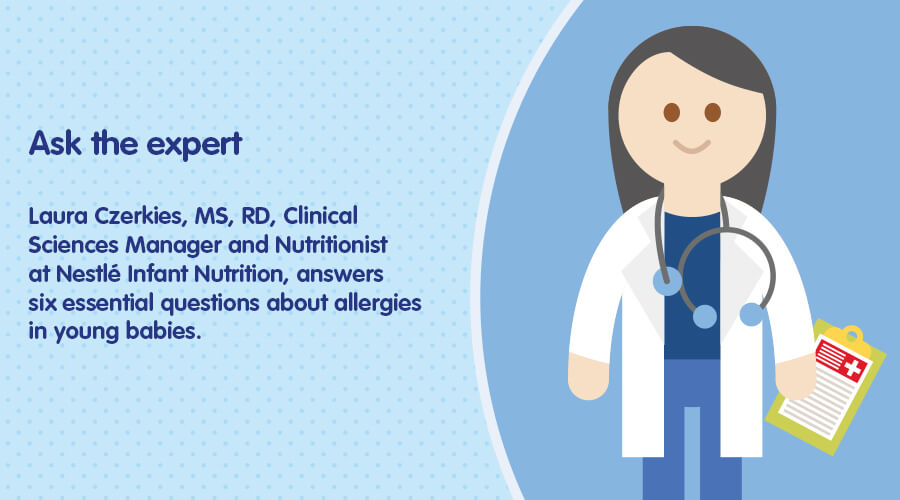 Ask the expert

Laura Czerkies, MS, RD, Clinical Sciences Manager and Nutritionist at Nestlé Infant Nutrition, answers six essential questions about allergies in young babies.